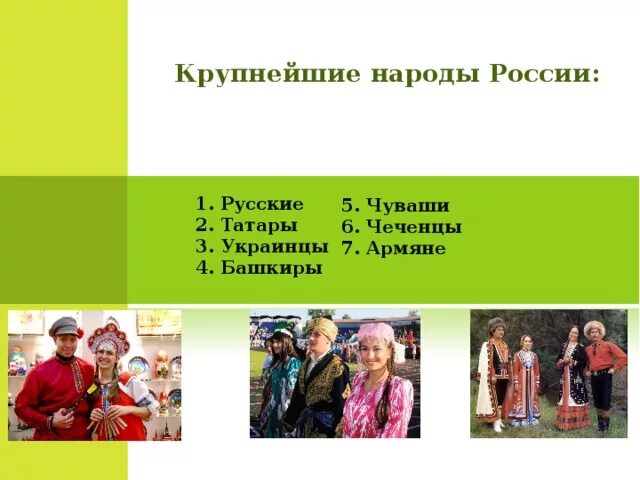 Крупнейшие народы России:

1. Русские
2. Татары
3. Украинцы
4. Башкиры
5. Чуваши
6. Чеченцы
7. Армяне